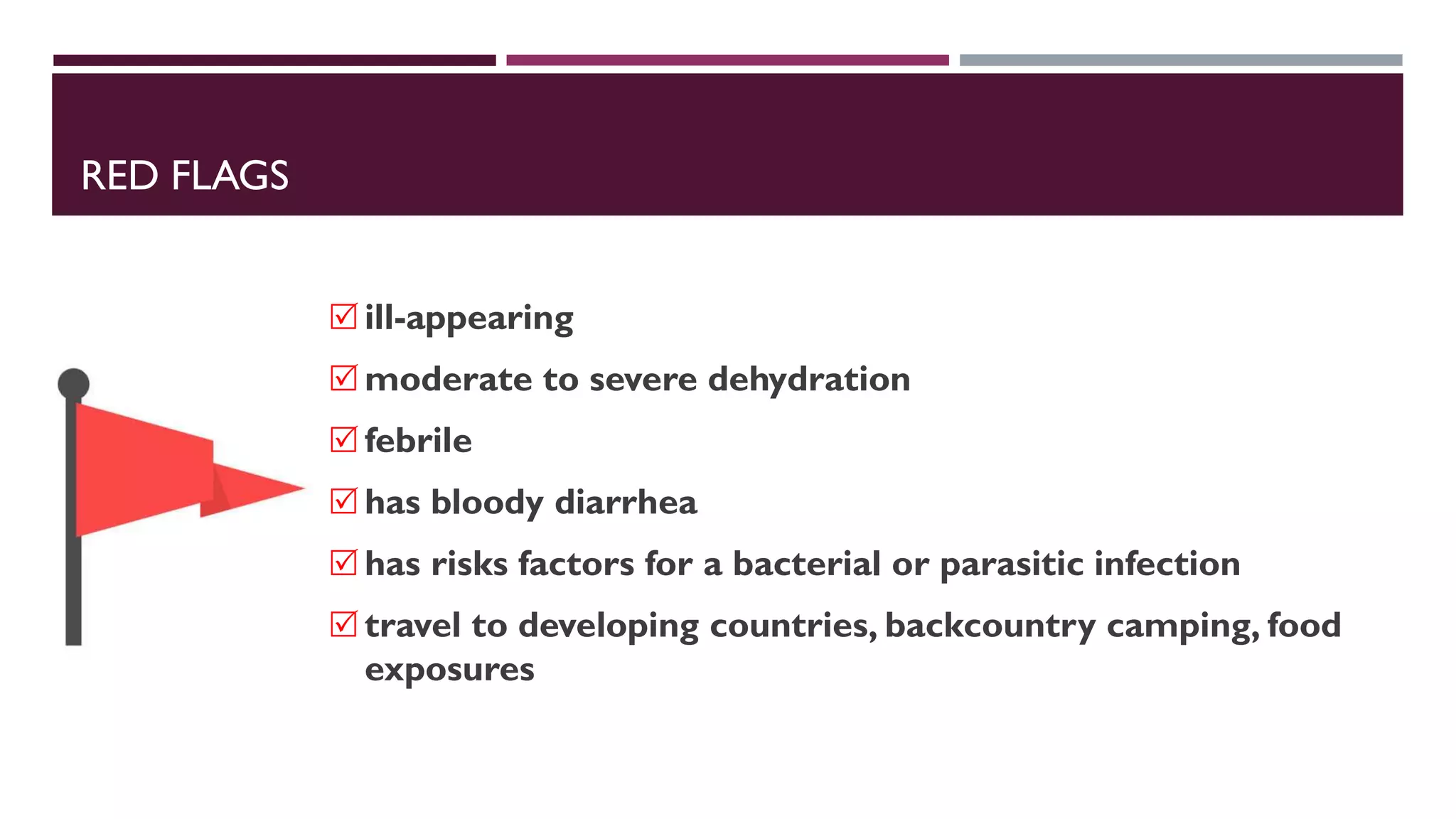 RED FLAGS

☑ ill-appearing

☑ moderate to severe dehydration

☑ febrile

☑ has bloody diarrhea

☑ has risks factors for a bacterial or parasitic infection

☑ travel to developing countries, backcountry camping, food exposures